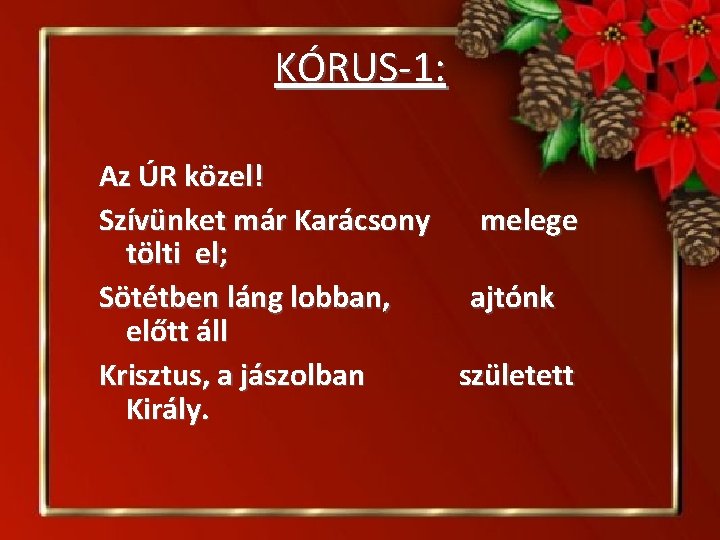 KÓRUS-1:

Az ÚR közel!

Szívünket már Karácsony melege tölti el;

Sötétben láng lobban, ajtónk előtt áll

Krisztus, a jászolban született Király.